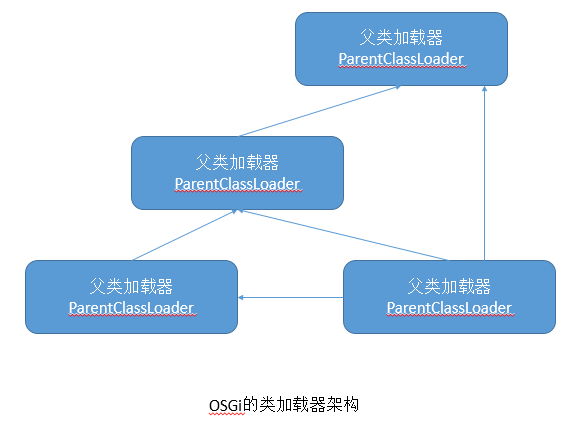 父类加载器
ParentClassLoader

父类加载器
ParentClassLoader

父类加载器
ParentClassLoader

父类加载器
ParentClassLoader

OSGi的类加载器架构